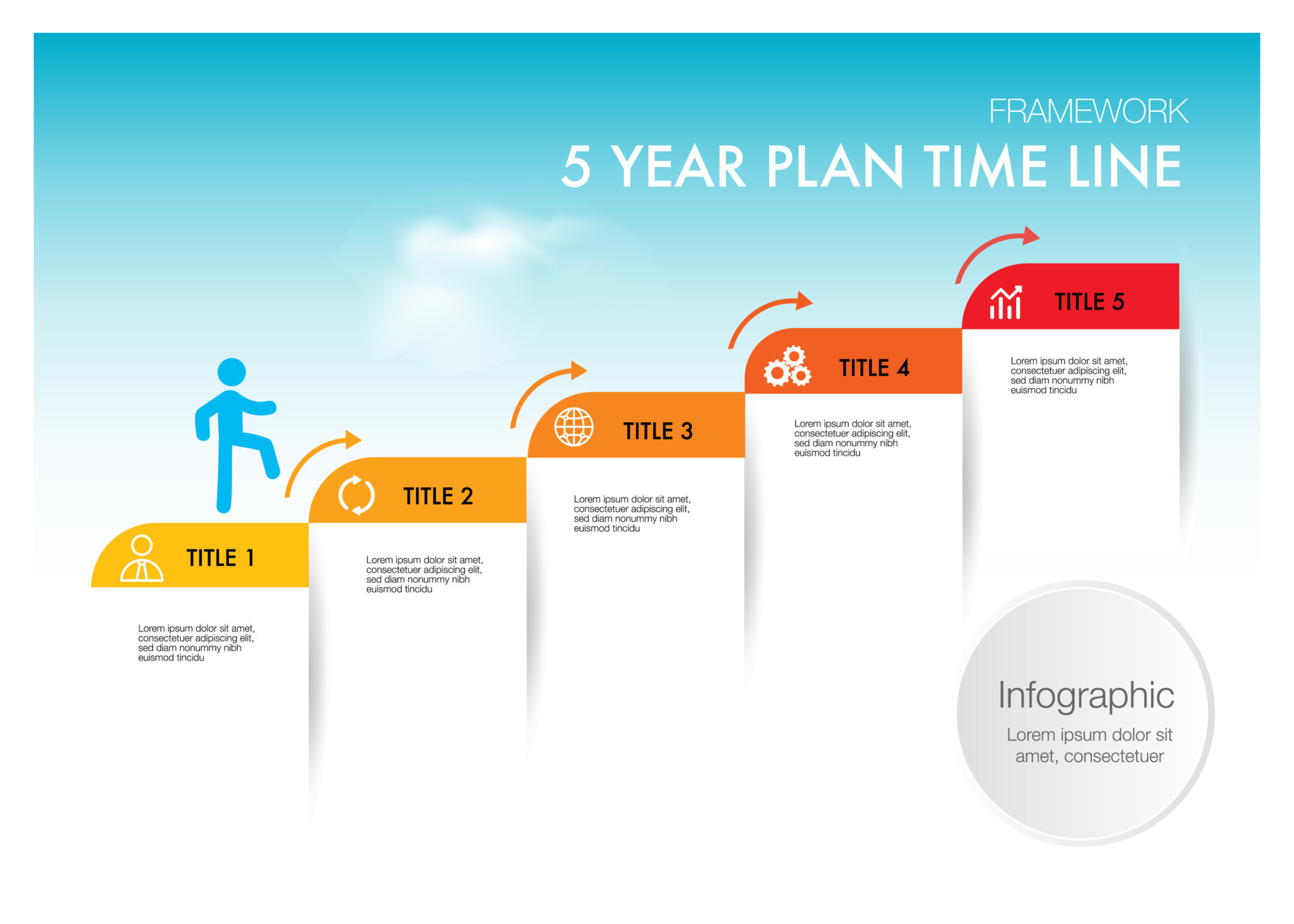 FRAMEWORK

5 YEAR PLAN TIME LINE

TITLE 1

Lorem ipsum dolor sit amet, consectetuer adipiscing elit, sed diam nonummy nibh euismod tincidu

TITLE 2

Lorem ipsum dolor sit amet, consectetuer adipiscing elit, sed diam nonummy nibh euismod tincidu

TITLE 3

Lorem ipsum dolor sit amet, consectetuer adipiscing elit, sed diam nonummy nibh euismod tincidu

TITLE 4

Lorem ipsum dolor sit amet, consectetuer adipiscing elit, sed diam nonummy nibh euismod tincidu

TITLE 5

Lorem ipsum dolor sit amet, consectetuer adipiscing elit, sed diam nonummy nibh euismod tincidu

Infographic

Lorem ipsum dolor sit amet, consectetuer